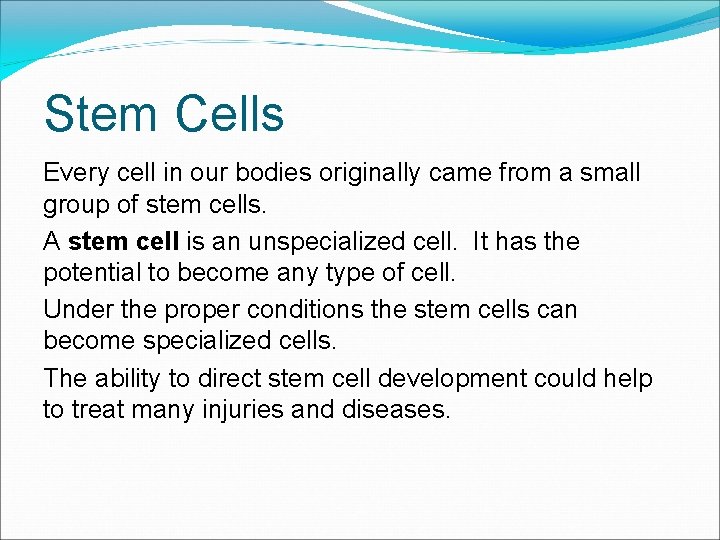 Stem Cells

Every cell in our bodies originally came from a small group of stem cells.

A stem cell is an unspecialized cell. It has the potential to become any type of cell.

Under the proper conditions the stem cells can become specialized cells.

The ability to direct stem cell development could help to treat many injuries and diseases.